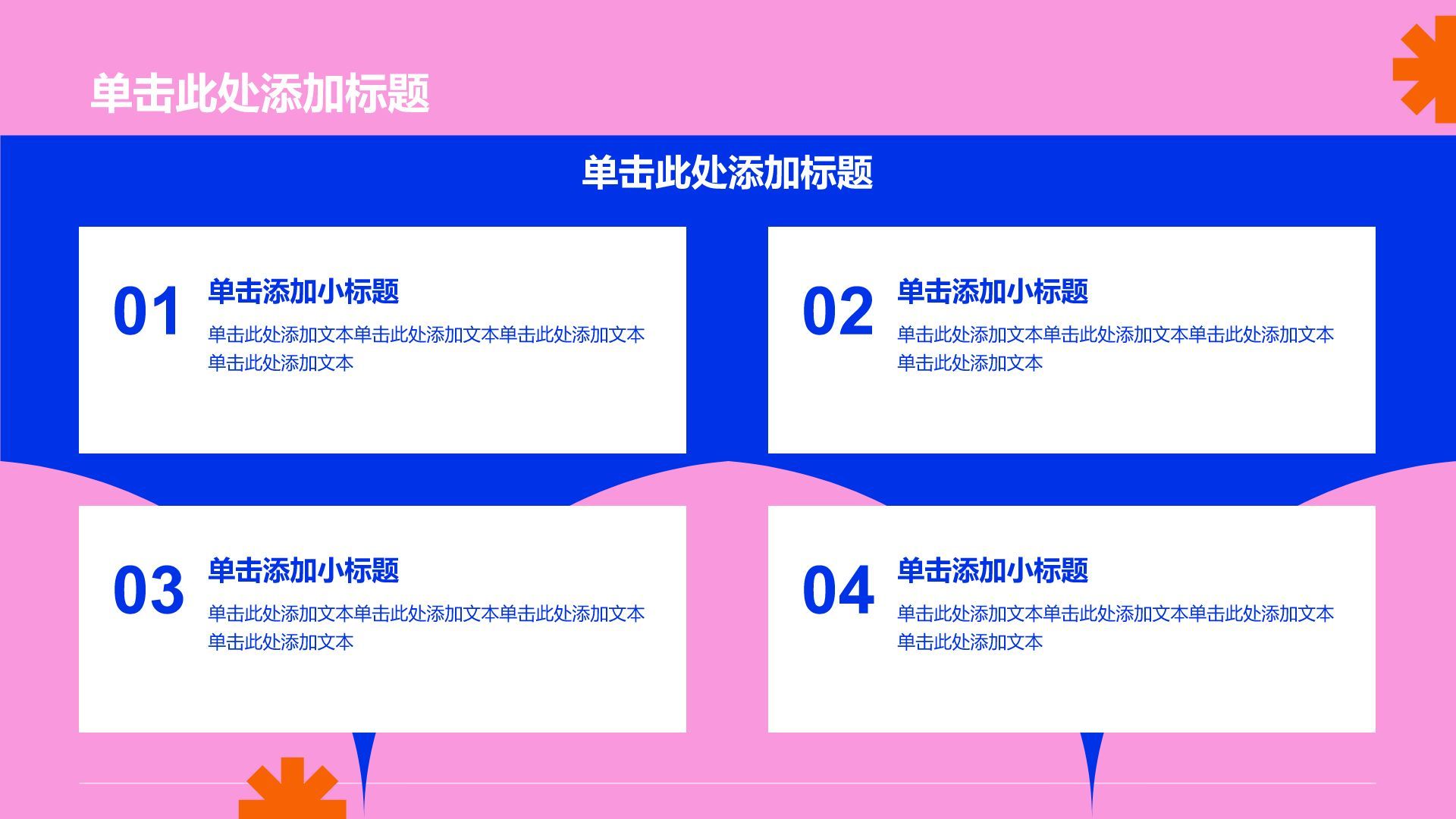 单击此处添加标题

单击此处添加标题

01
单击添加小标题
单击此处添加文本单击此处添加文本单击此处添加文本单击此处添加文本

02
单击添加小标题
单击此处添加文本单击此处添加文本单击此处添加文本单击此处添加文本

03
单击添加小标题
单击此处添加文本单击此处添加文本单击此处添加文本单击此处添加文本

04
单击添加小标题
单击此处添加文本单击此处添加文本单击此处添加文本单击此处添加文本